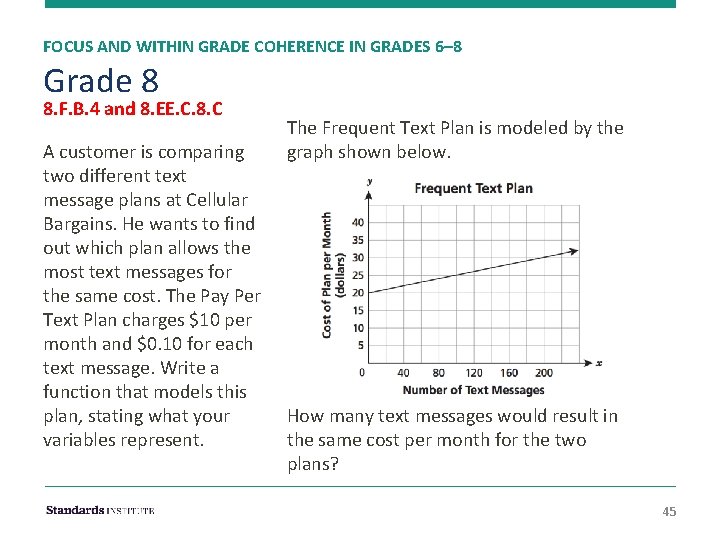 FOCUS AND WITHIN GRADE COHERENCE IN GRADES 6–8

Grade 8

8.F.B.4 and 8.EE.C.8.C

A customer is comparing two different text message plans at Cellular Bargains. He wants to find out which plan allows the most text messages for the same cost. The Pay Per Text Plan charges \$10 per month and \$0.10 for each text message. Write a function that models this plan, stating what your variables represent.

The Frequent Text Plan is modeled by the graph shown below.

Frequent Text Plan

y

Cost of Plan per Month (dollars)

40
35
30
25
20
15
10
5
0

40 80 120 160 200

x

Number of Text Messages

How many text messages would result in the same cost per month for the two plans?

Standards INSTITUTE

45